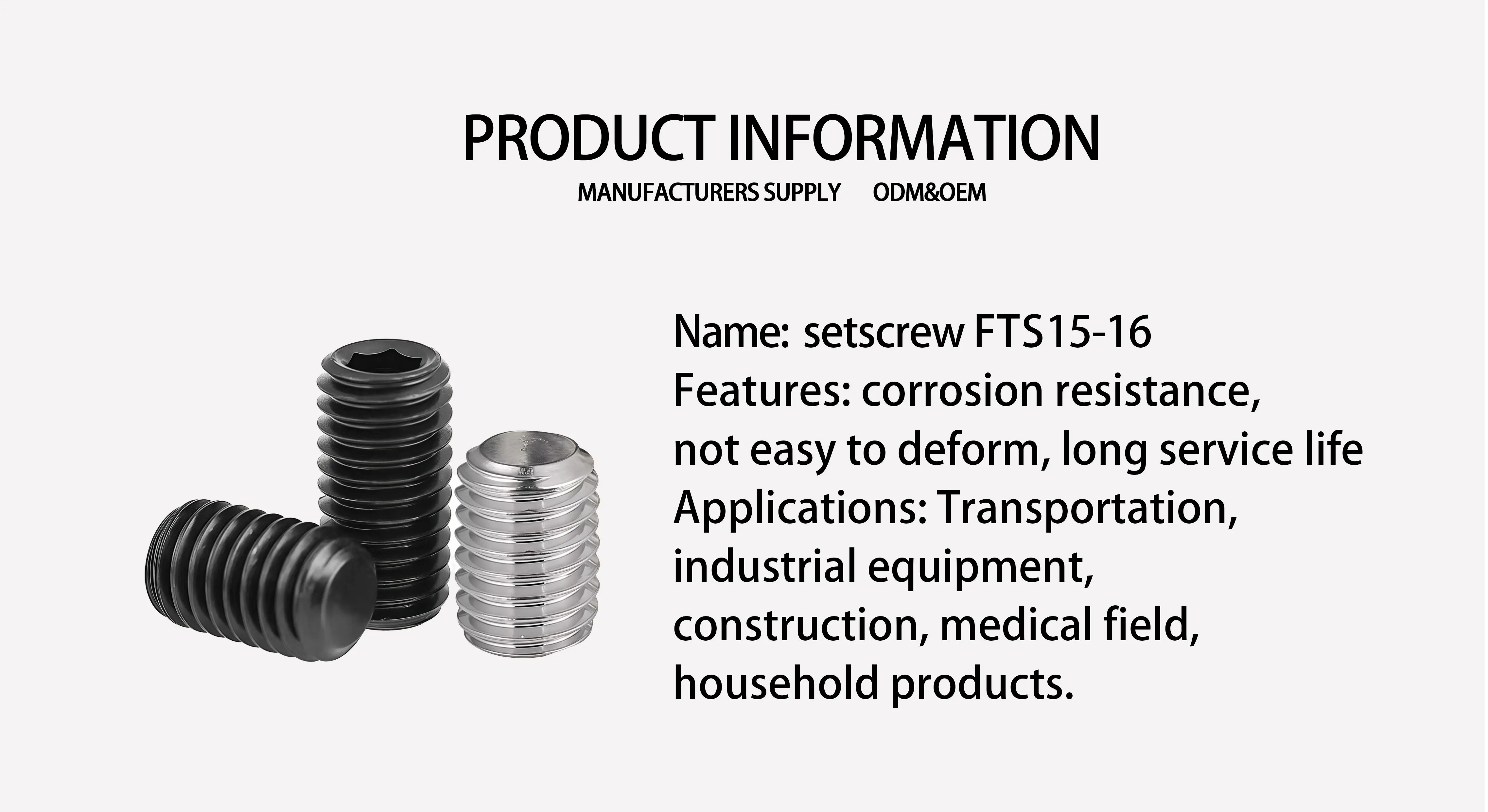 PRODUCT INFORMATION

MANUFACTURERS SUPPLY ODM&OEM

Name: setscrew FTS15-16
Features: corrosion resistance, not easy to deform, long service life
Applications: Transportation, industrial equipment, construction, medical field, household products.